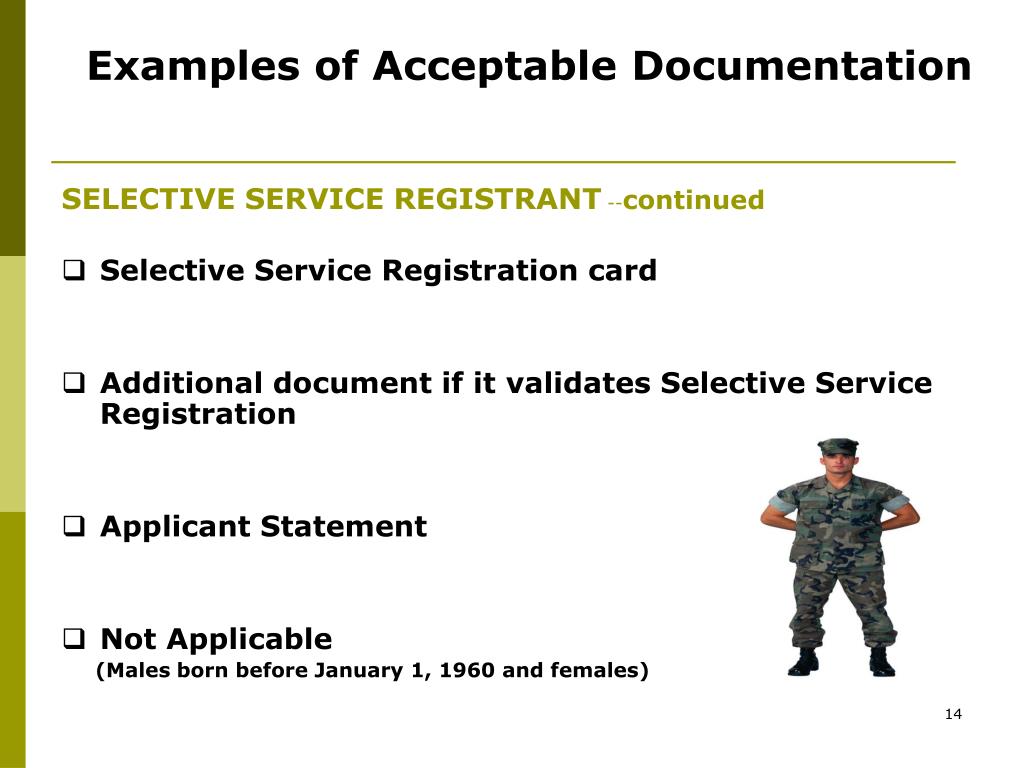 Examples of Acceptable Documentation

SELECTIVE SERVICE REGISTRANT --continued

❑ Selective Service Registration card

❑ Additional document if it validates Selective Service Registration

❑ Applicant Statement

❑ Not Applicable
(Males born before January 1, 1960 and females)

14